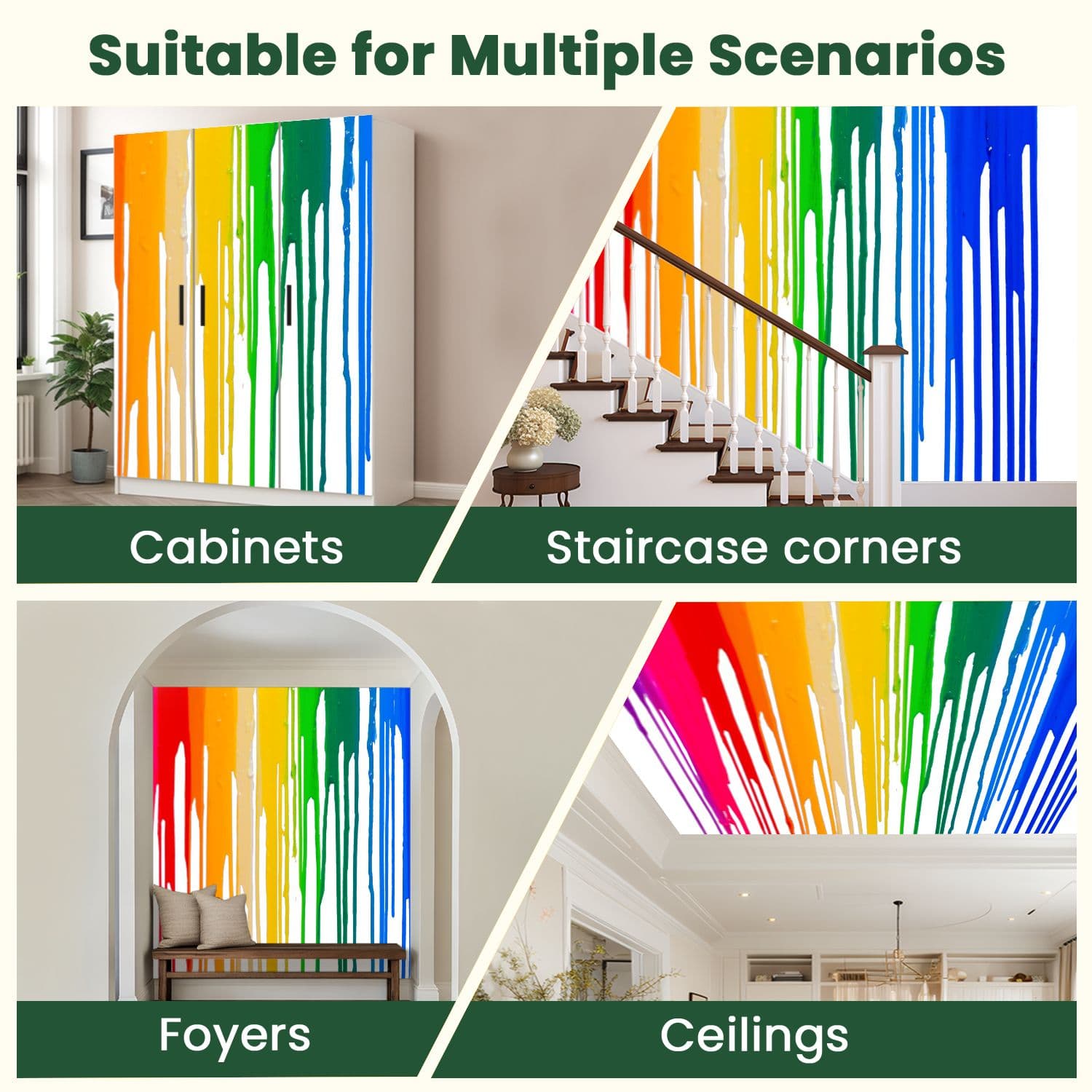 Suitable for Multiple Scenarios

Cabinets

Staircase corners

Foyers

Ceilings